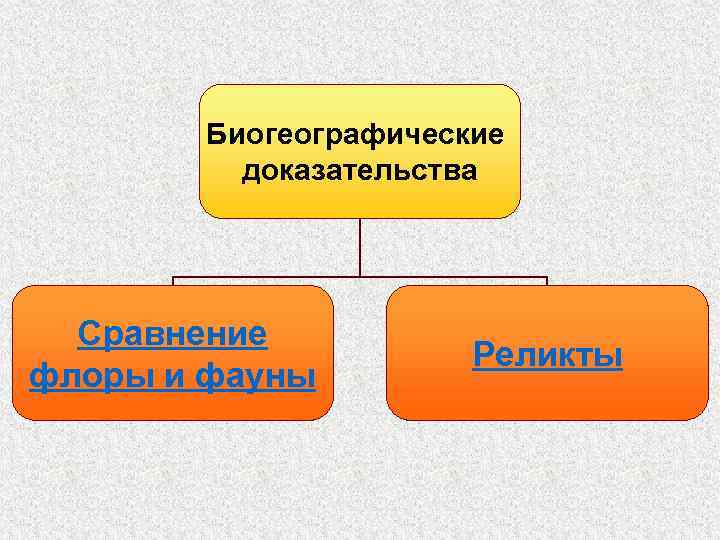 Биогеографические доказательства

Сравнение флоры и фауны

Реликты